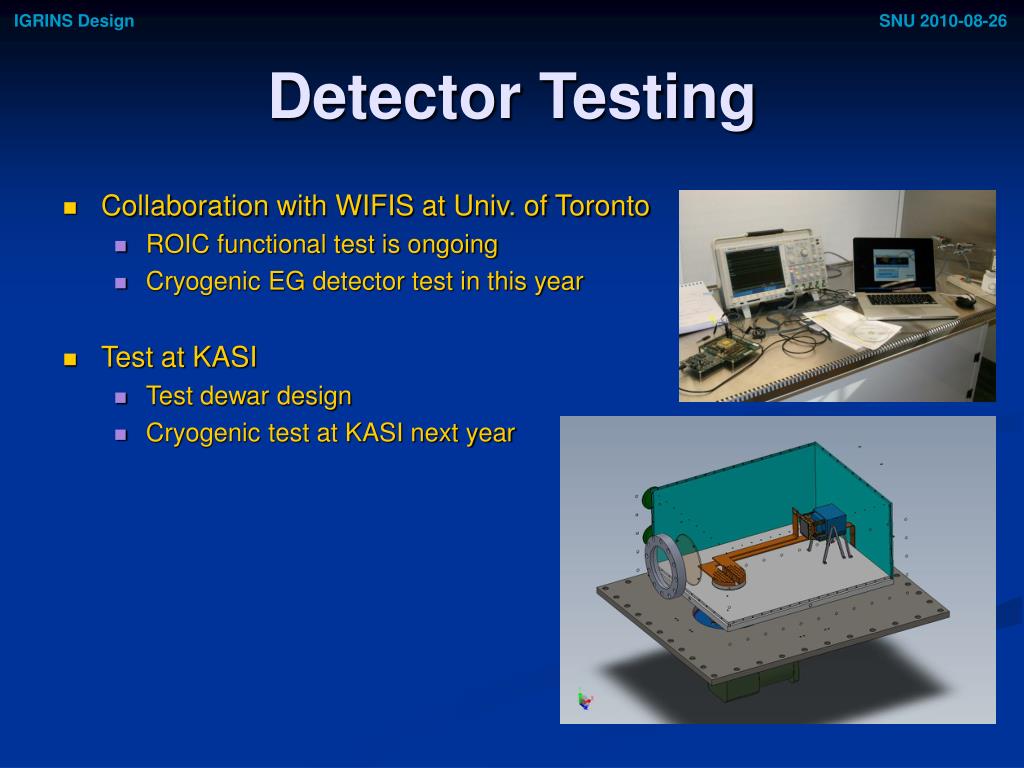 IGRINS Design

SNU 2010-08-26

Detector Testing

Collaboration with WIFIS at Univ. of Toronto
ROIC functional test is ongoing
Cryogenic EG detector test in this year

Test at KASI
Test dewar design
Cryogenic test at KASI next year